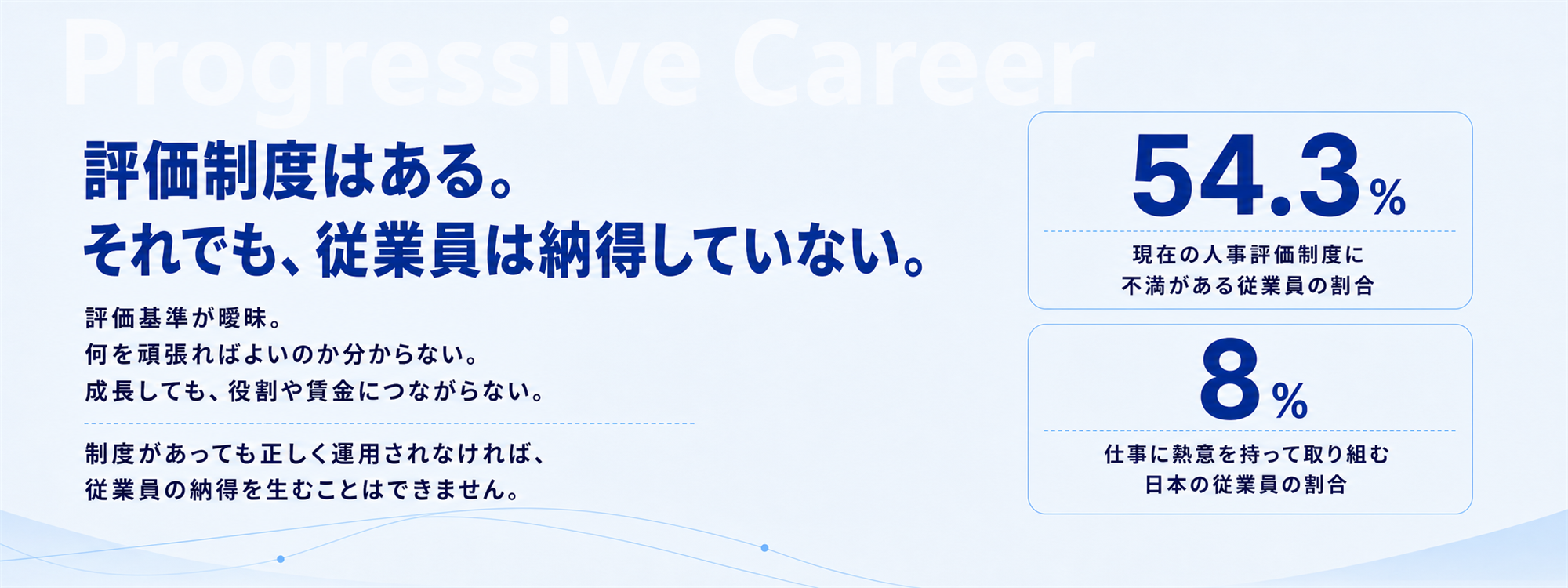 Progressive Career

評価制度はある。
それでも、従業員は納得していない。

評価基準が曖昧。
何を頑張ればよいのか分からない。
成長しても、役割や賃金につながらない。

制度があっても正しく運用されなければ、
従業員の納得を生むことはできません。

54.3%
現在の人事評価制度に
不満がある従業員の割合

8%
仕事に熱意を持って取り組む
日本の従業員の割合